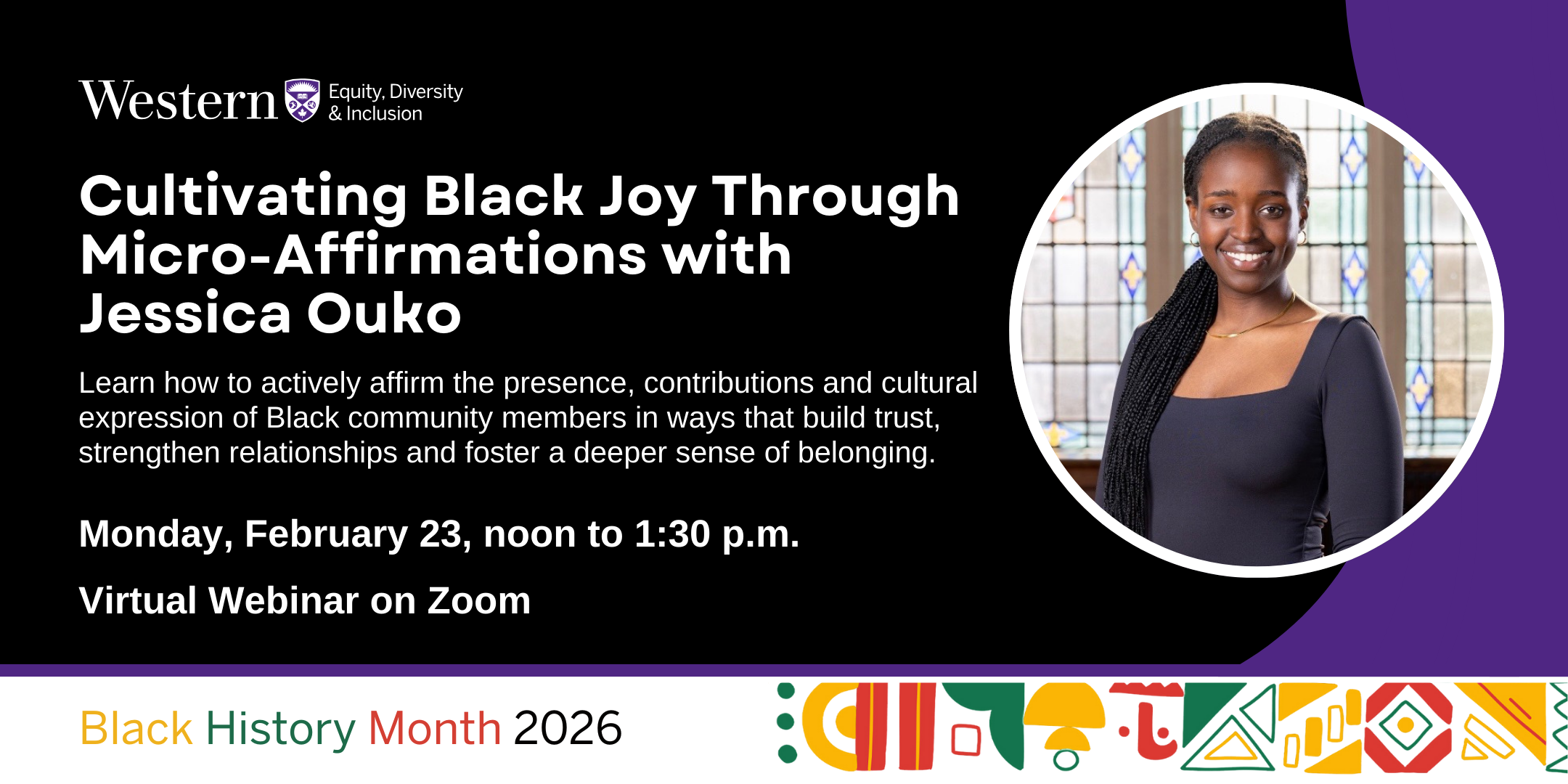 Western Equity, Diversity & Inclusion

Cultivating Black Joy Through Micro-Affirmations with Jessica Ouko

Learn how to actively affirm the presence, contributions and cultural expression of Black community members in ways that build trust, strengthen relationships and foster a deeper sense of belonging.

Monday, February 23, noon to 1:30 p.m.

Virtual Webinar on Zoom

Black History Month 2026